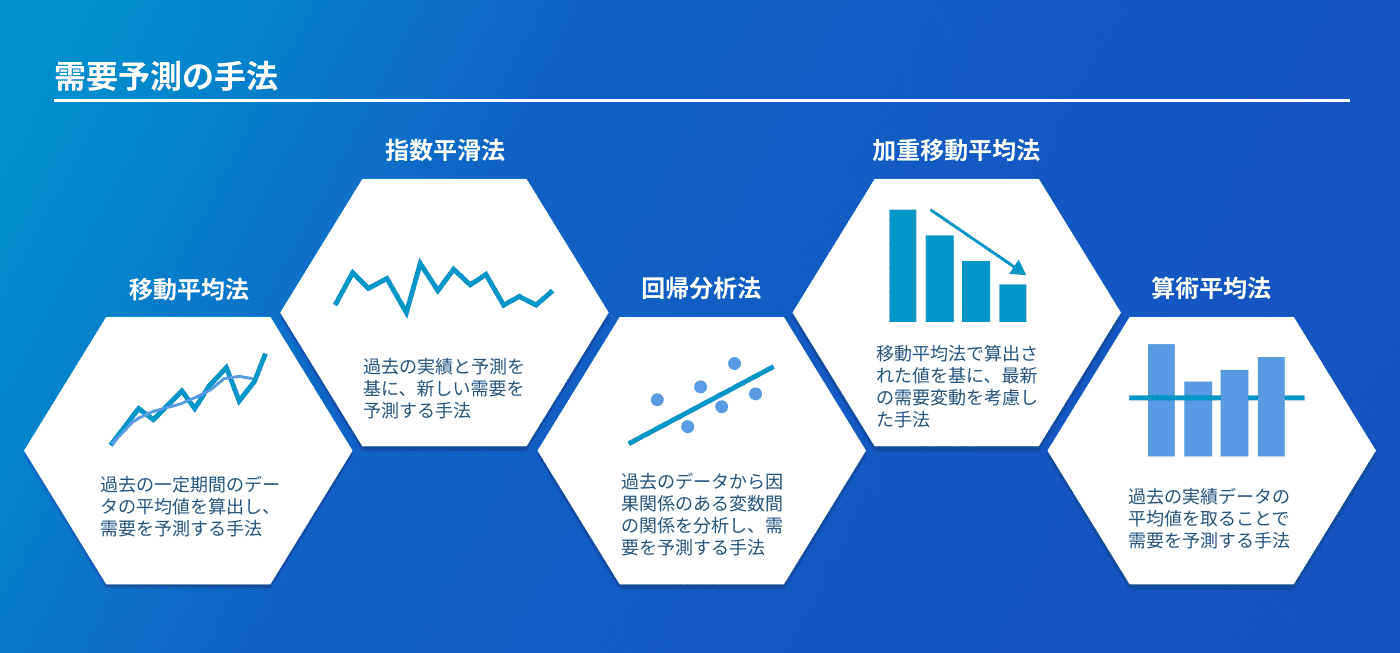 需要予測の手法

移動平均法

過去の一定期間のデータの平均値を算出し、需要を予測する手法

指数平滑法

過去の実績と予測を基に、新しい需要を予測する手法

回帰分析法

過去のデータから因果関係のある変数間の関係を分析し、需要を予測する手法

加重移動平均法

移動平均法で算出された値を基に、最新の需要変動を考慮した手法

算術平均法

過去の実績データの平均値を取ることで需要を予測する手法